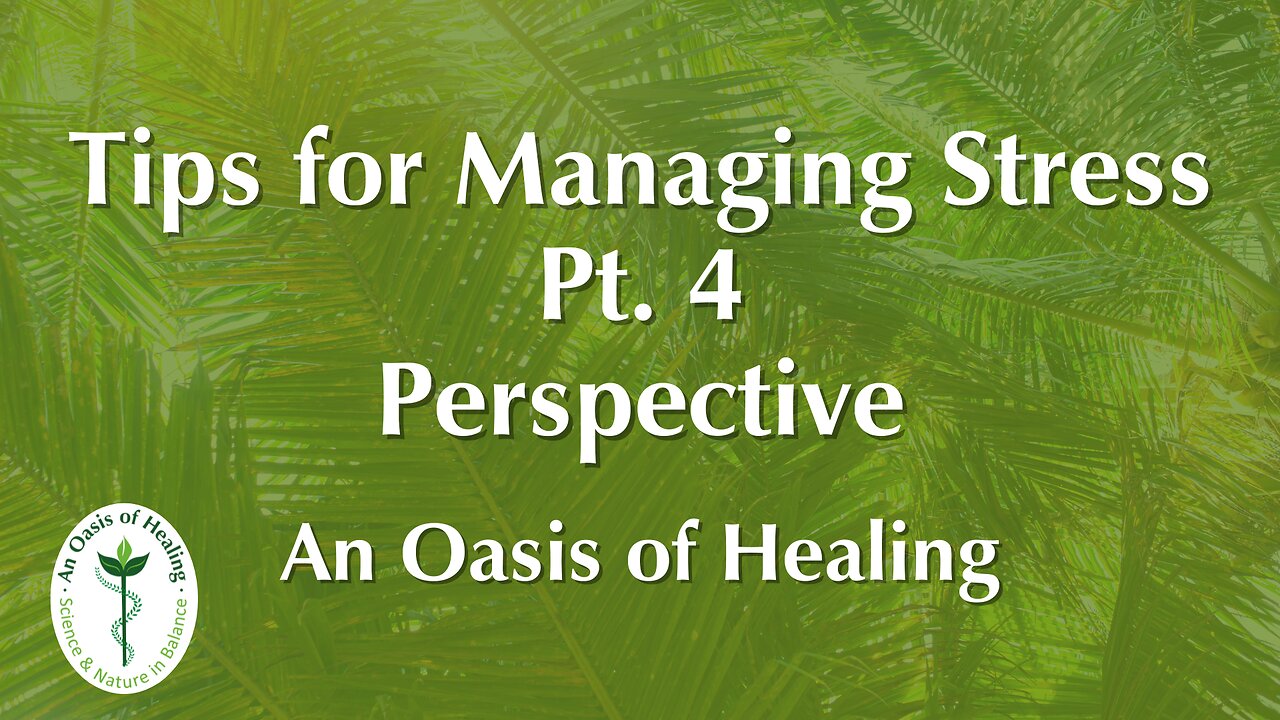 Tips for Managing Stress
Pt. 4
Perspective

An Oasis of Healing

· An Oasis of Healing ·
Science & Nature in Balance